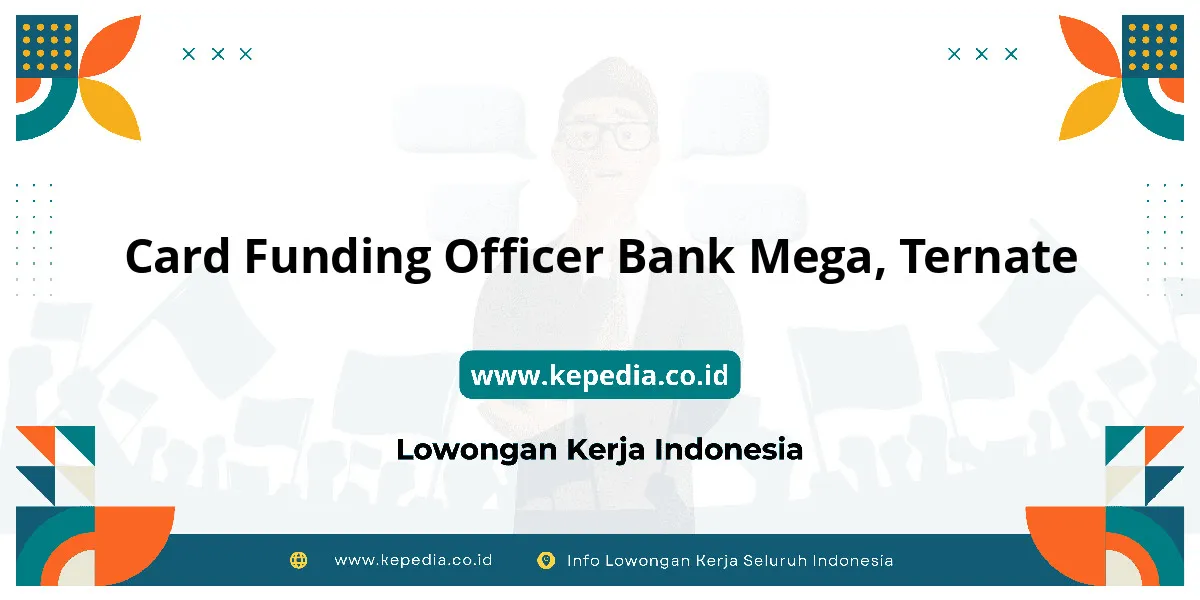 Card Funding Officer Bank Mega, Ternate

www.kepedia.co.id

Lowongan Kerja Indonesia

www.kepedia.co.id

Info Lowongan Kerja Seluruh Indonesia